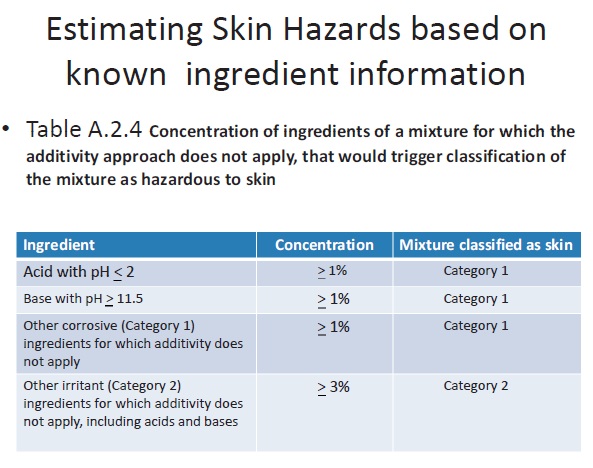 Estimating Skin Hazards based on known ingredient information

• Table A.2.4 Concentration of ingredients of a mixture for which the additivity approach does not apply, that would trigger classification of the mixture as hazardous to skin

| Ingredient | Concentration | Mixture classified as skin |
|---|---|---|
| Acid with pH $\leq$ 2 | $\geq$ 1% | Category 1 |
| Base with pH $\geq$ 11.5 | $\geq$ 1% | Category 1 |
| Other corrosive (Category 1) ingredients for which additivity does not apply | $\geq$ 1% | Category 1 |
| Other irritant (Category 2) ingredients for which additivity does not apply, including acids and bases | $\geq$ 3% | Category 2 |